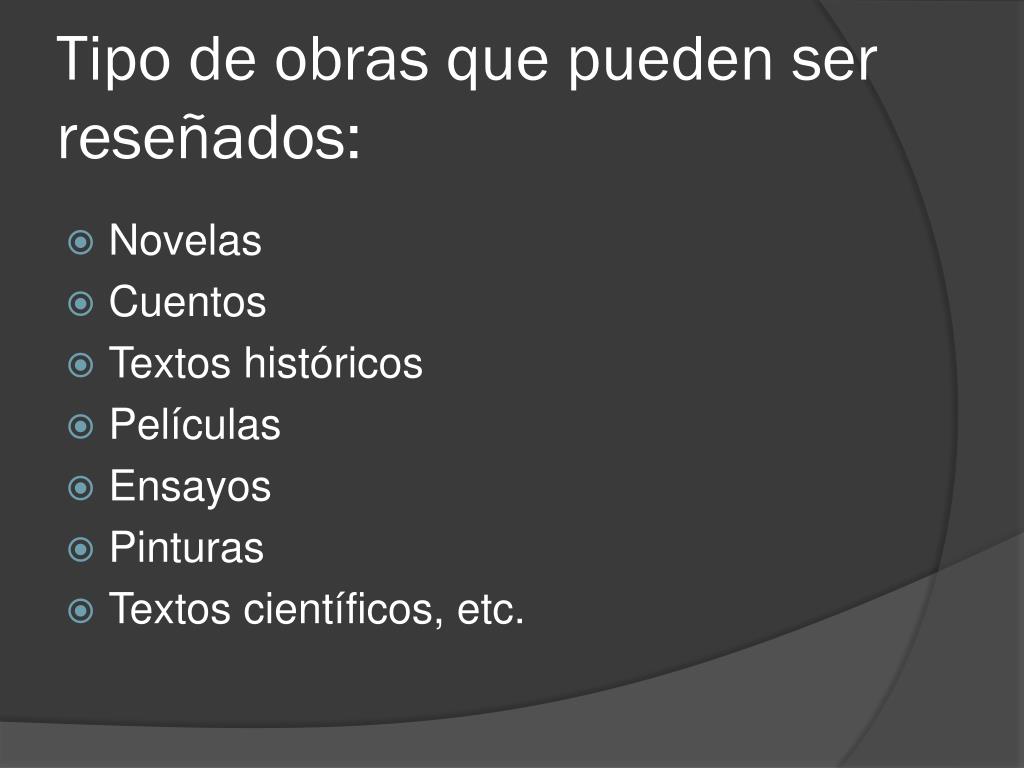 Tipo de obras que pueden ser reseñados:

Novelas
Cuentos
Textos históricos
Películas
Ensayos
Pinturas
Textos científicos, etc.